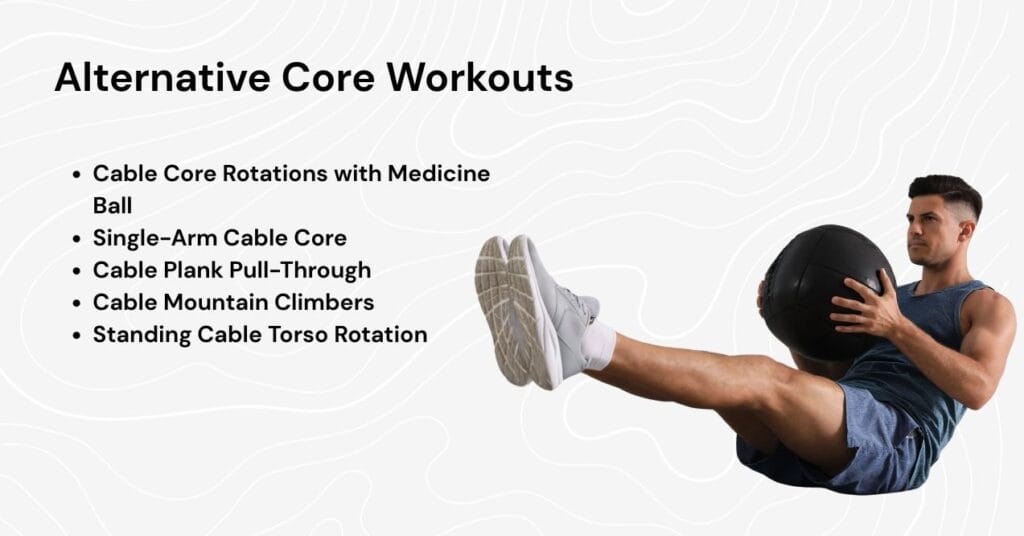 Alternative Core Workouts

- Cable Core Rotations with Medicine Ball
- Single-Arm Cable Core
- Cable Plank Pull-Through
- Cable Mountain Climbers
- Standing Cable Torso Rotation